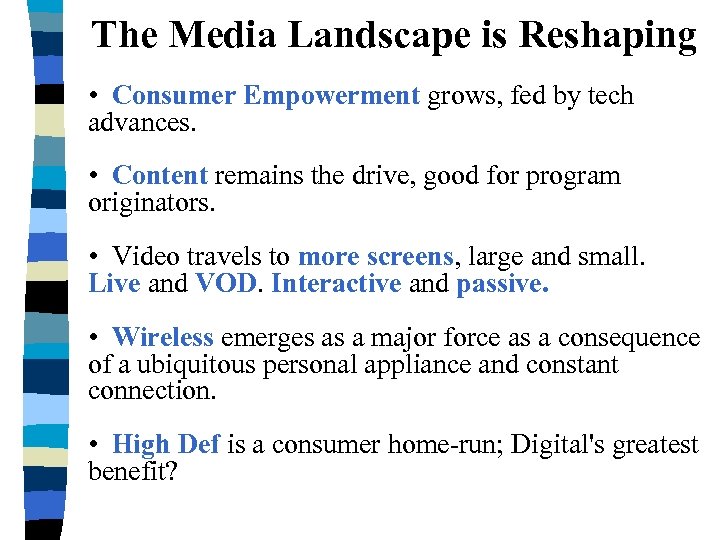 The Media Landscape is Reshaping

• Consumer Empowerment grows, fed by tech advances.

• Content remains the drive, good for program originators.

• Video travels to more screens, large and small. Live and VOD. Interactive and passive.

• Wireless emerges as a major force as a consequence of a ubiquitous personal appliance and constant connection.

• High Def is a consumer home-run; Digital's greatest benefit?